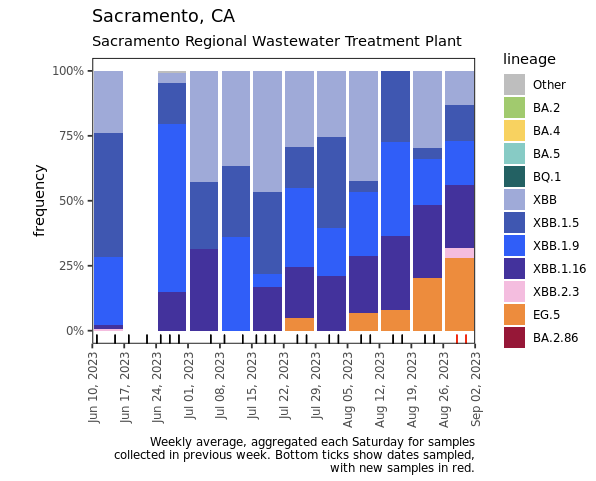 Sacramento, CA
Sacramento Regional Wastewater Treatment Plant

frequency

100%
75%
50%
25%
0%

Jun 10, 2023
Jun 17, 2023
Jun 24, 2023
Jul 01, 2023
Jul 08, 2023
Jul 15, 2023
Jul 22, 2023
Jul 29, 2023
Aug 05, 2023
Aug 12, 2023
Aug 19, 2023
Aug 26, 2023
Sep 02, 2023

lineage
Other
BA.2
BA.4
BA.5
BQ.1
XBB
XBB.1.5
XBB.1.9
XBB.1.16
XBB.2.3
EG.5
BA.2.86

Weekly average, aggregated each Saturday for samples collected in previous week. Bottom ticks show dates sampled, with new samples in red.